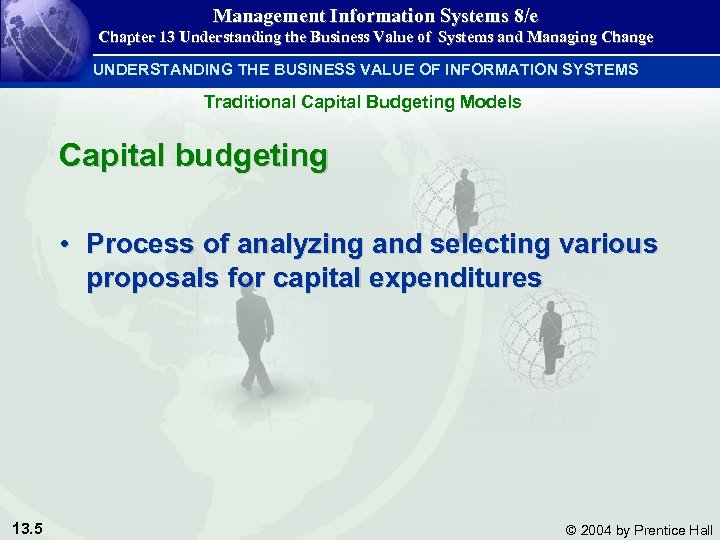 Management Information Systems 8/e
Chapter 13 Understanding the Business Value of Systems and Managing Change

UNDERSTANDING THE BUSINESS VALUE OF INFORMATION SYSTEMS

Traditional Capital Budgeting Models

Capital budgeting

• Process of analyzing and selecting various proposals for capital expenditures

13.5

© 2004 by Prentice Hall